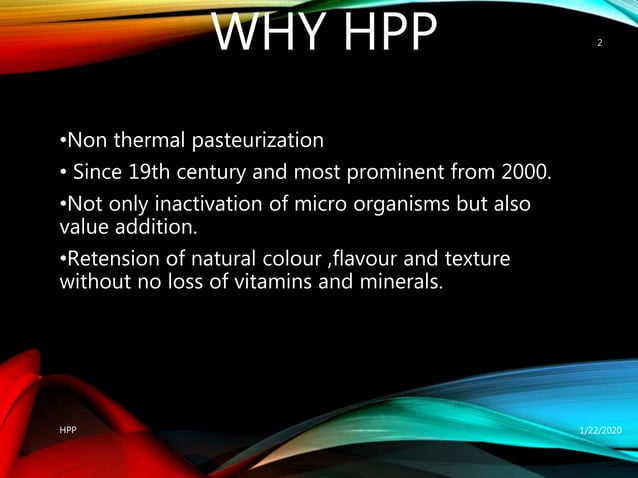 WHY HPP

2

•Non thermal pasteurization

• Since 19th century and most prominent from 2000.

•Not only inactivation of micro organisms but also value addition.

•Retension of natural colour ,flavour and texture without no loss of vitamins and minerals.

HPP

1/22/2020